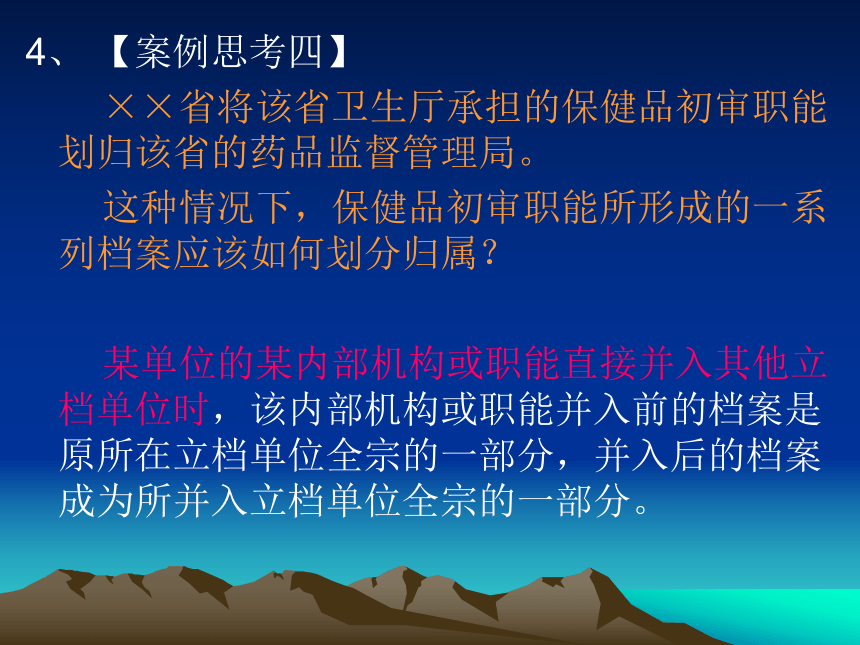 4、【案例思考四】

××省将该省卫生厅承担的保健品初审职能划归该省的药品监督管理局。

这种情况下，保健品初审职能所形成的一系列档案应该如何划分归属？

某单位的某内部机构或职能直接并入其他立档单位时，该内部机构或职能并入前的档案是原所在立档单位全宗的一部分，并入后的档案成为所并入立档单位全宗的一部分。